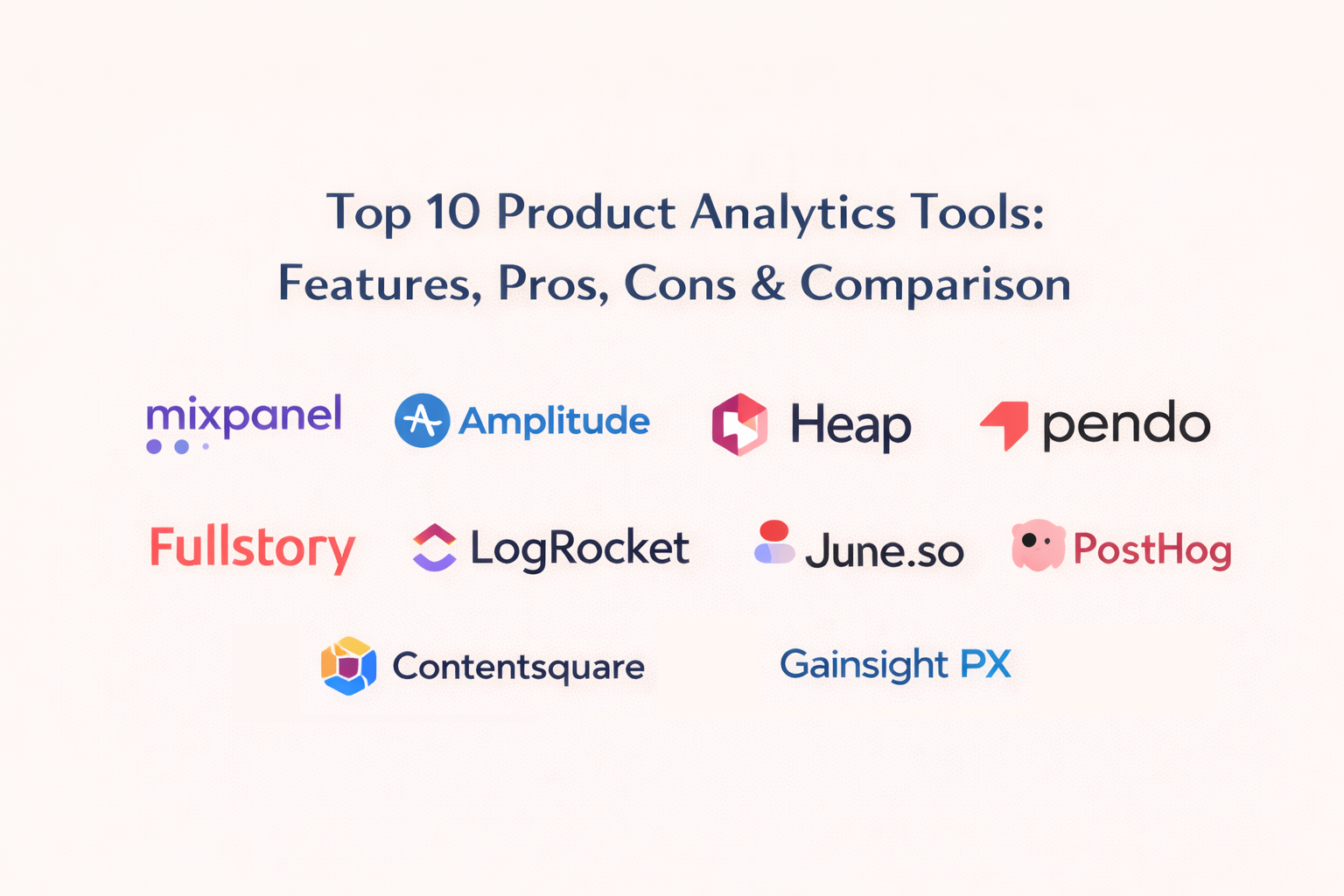 Top 10 Product Analytics Tools:
Features, Pros, Cons & Comparison

mixpanel
Amplitude
Heap
pendo
Fullstory
LogRocket
June.so
PostHog
Contentsquare
Gainsight PX